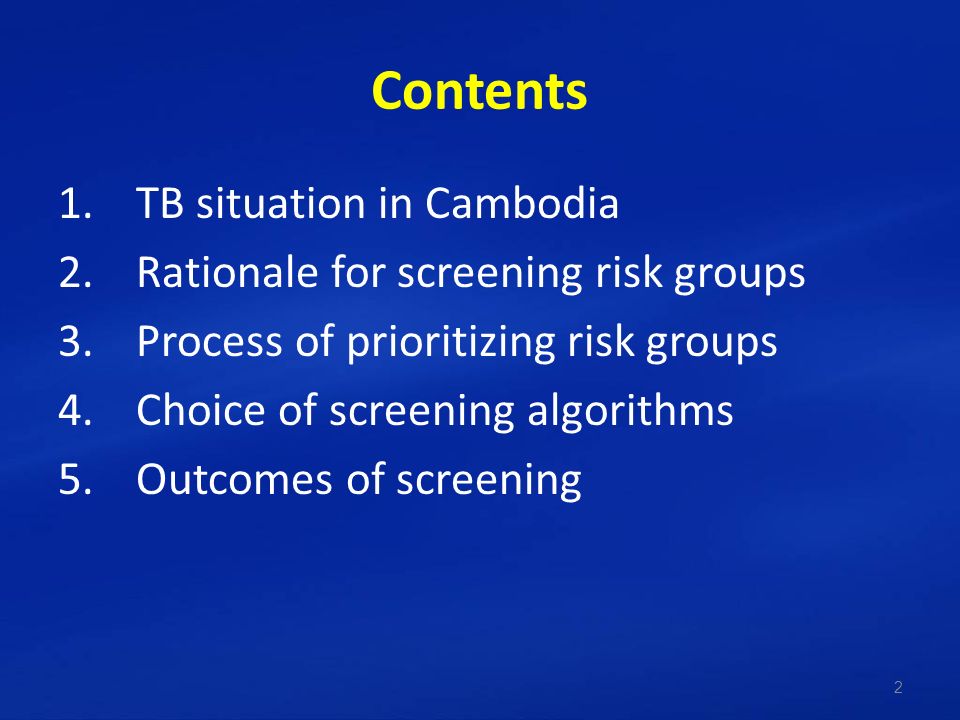 Contents

1. TB situation in Cambodia
2. Rationale for screening risk groups
3. Process of prioritizing risk groups
4. Choice of screening algorithms
5. Outcomes of screening

2